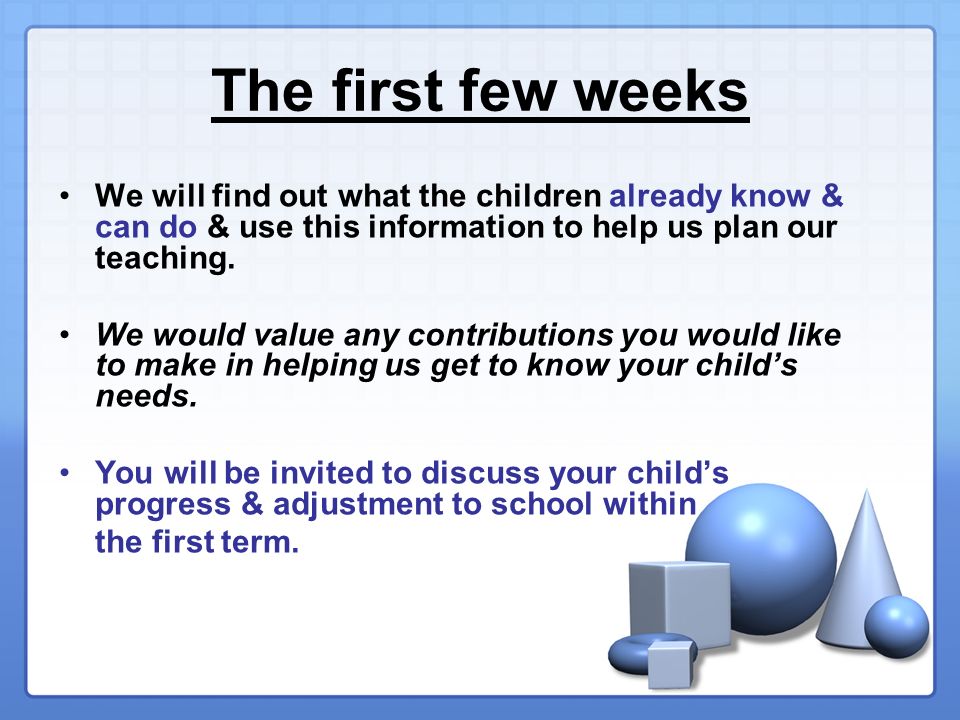 The first few weeks

• We will find out what the children already know & can do & use this information to help us plan our teaching.

• We would value any contributions you would like to make in helping us get to know your child's needs.

• You will be invited to discuss your child's progress & adjustment to school within the first term.